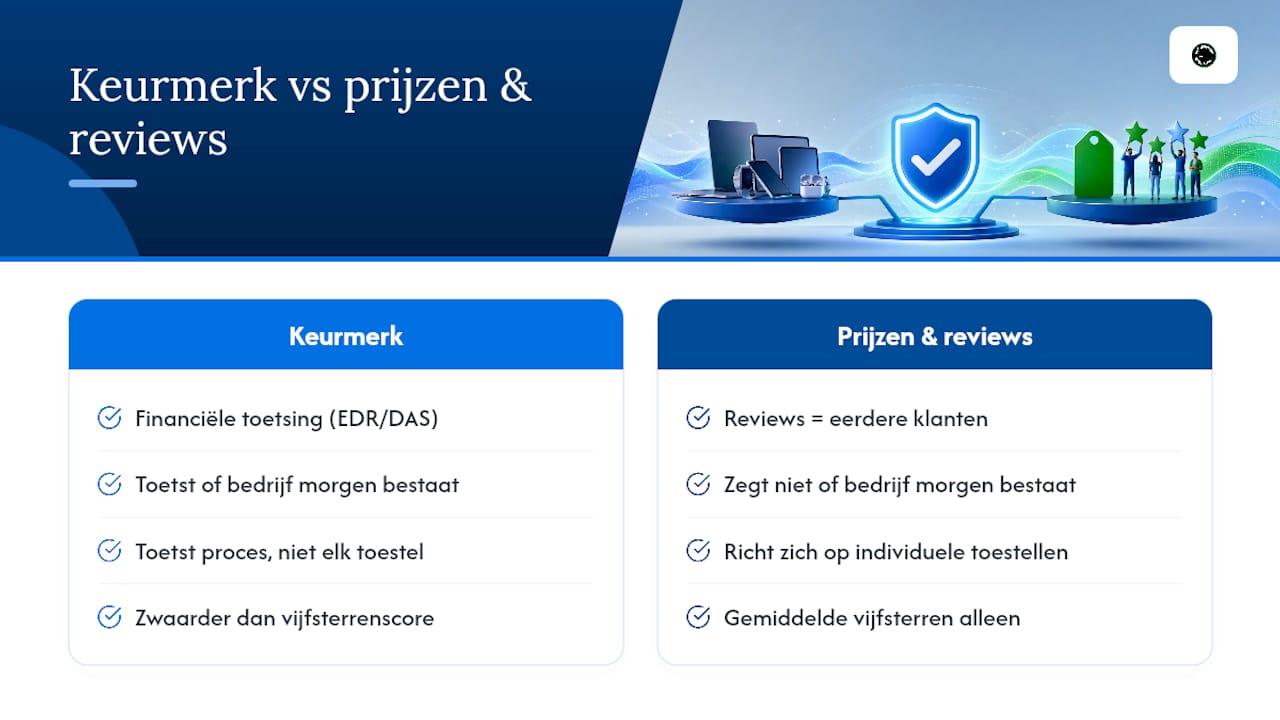 Keurmerk vs prijzen & reviews

Keurmerk

Financiële toetsing (EDR/DAS)

Toetst of bedrijf morgen bestaat

Toetst proces, niet elk toestel

Zwaarder dan vijfsterrenscore

Prijzen & reviews

Reviews = eerdere klanten

Zegt niet of bedrijf morgen bestaat

Richt zich op individuele toestellen

Gemiddelde vijfsterren alleen